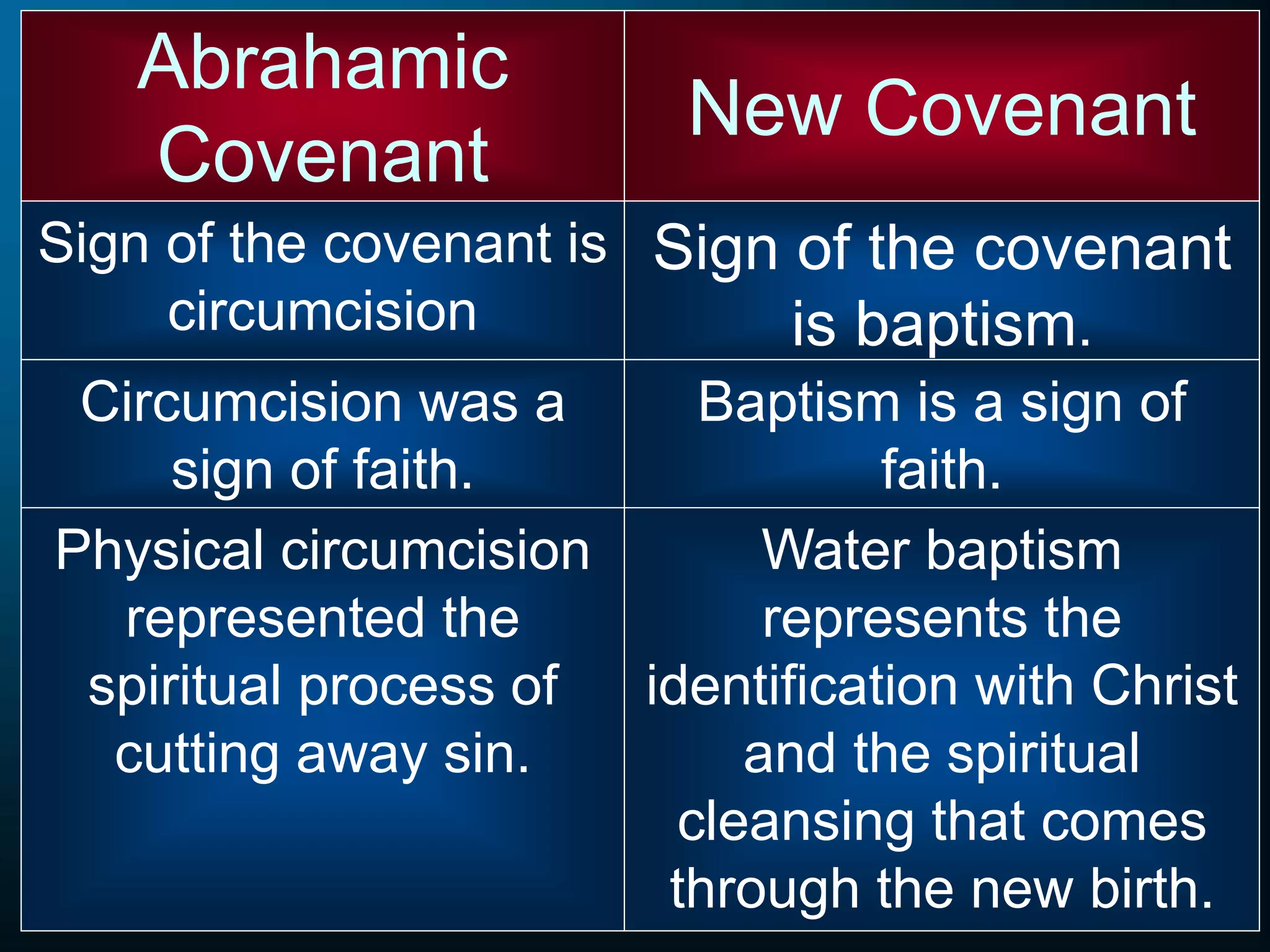 | Abrahamic Covenant | New Covenant |
|---|---|
| Sign of the covenant is circumcision | Sign of the covenant is baptism. |
| Circumcision was a sign of faith. | Baptism is a sign of faith. |
| Physical circumcision represented the spiritual process of cutting away sin. | Water baptism represents the identification with Christ and the spiritual cleansing that comes through the new birth. |